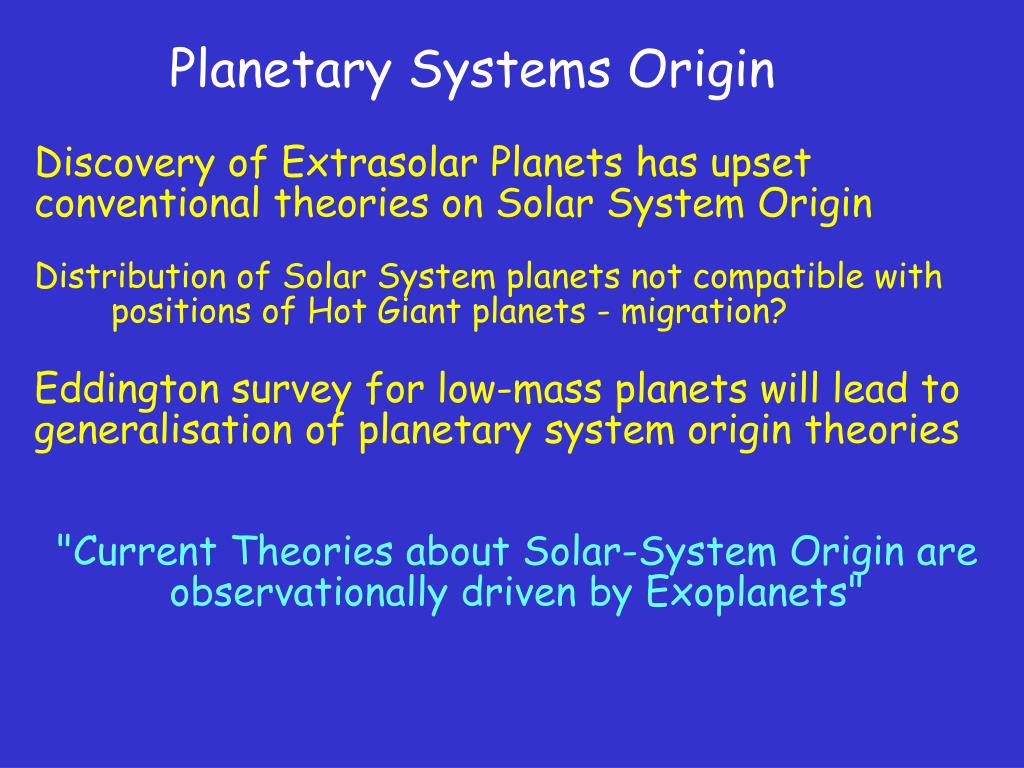 Planetary Systems Origin

Discovery of Extrasolar Planets has upset conventional theories on Solar System Origin

Distribution of Solar System planets not compatible with positions of Hot Giant planets - migration?

Eddington survey for low-mass planets will lead to generalisation of planetary system origin theories

"Current Theories about Solar-System Origin are observationally driven by Exoplanets"